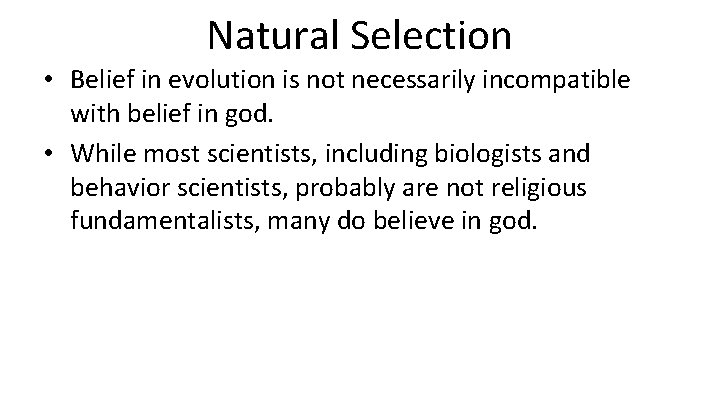 Natural Selection

• Belief in evolution is not necessarily incompatible with belief in god.

• While most scientists, including biologists and behavior scientists, probably are not religious fundamentalists, many do believe in god.